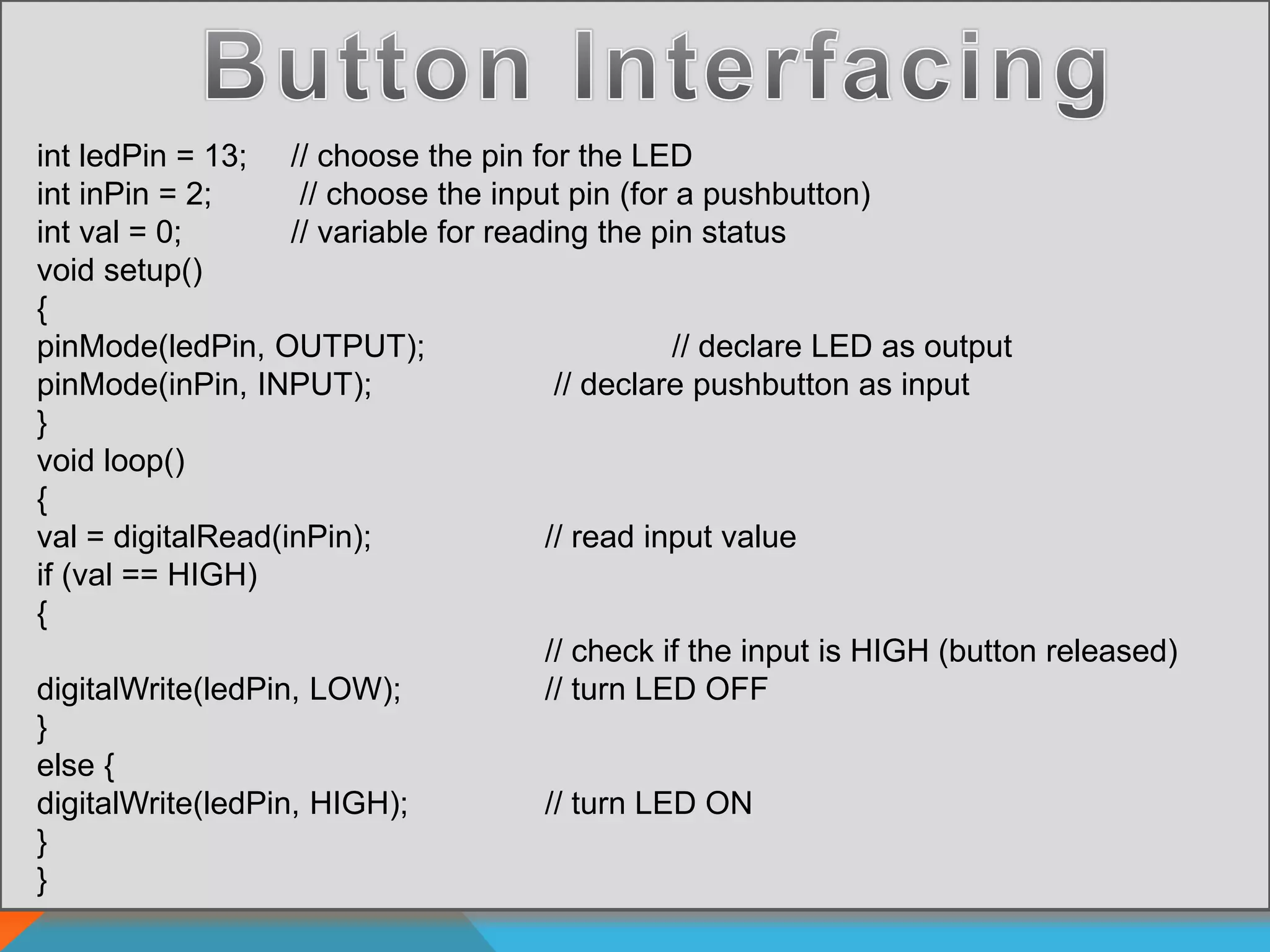 Button Interfacing

int ledPin = 13; // choose the pin for the LED
int inPin = 2; // choose the input pin (for a pushbutton)
int val = 0; // variable for reading the pin status
void setup()
{
pinMode(ledPin, OUTPUT); // declare LED as output
pinMode(inPin, INPUT); // declare pushbutton as input
}
void loop()
{
val = digitalRead(inPin); // read input value
if (val == HIGH)
{
// check if the input is HIGH (button released)
digitalWrite(ledPin, LOW); // turn LED OFF
}
else {
digitalWrite(ledPin, HIGH); // turn LED ON
}
}